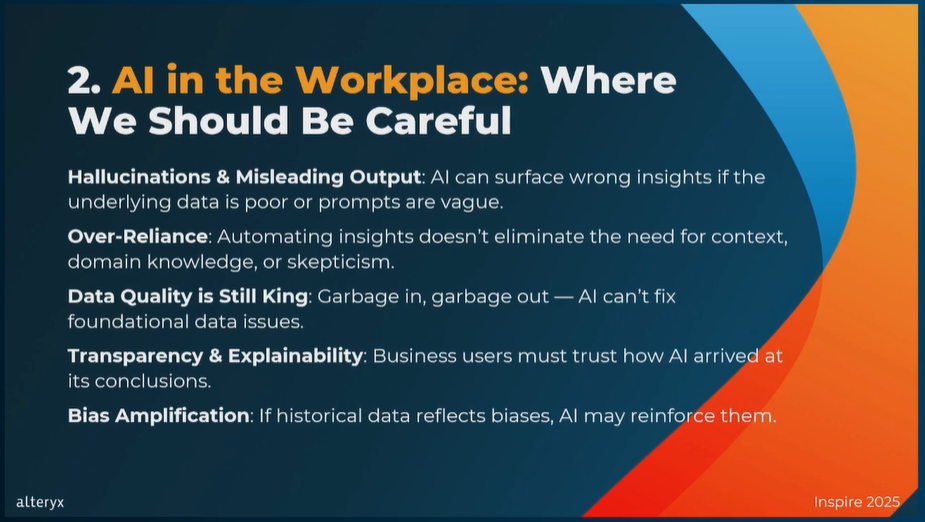 2. AI in the Workplace: Where We Should Be Careful

Hallucinations & Misleading Output: AI can surface wrong insights if the underlying data is poor or prompts are vague.

Over-Reliance: Automating insights doesn't eliminate the need for context, domain knowledge, or skepticism.

Data Quality is Still King: Garbage in, garbage out — AI can't fix foundational data issues.

Transparency & Explainability: Business users must trust how AI arrived at its conclusions.

Bias Amplification: If historical data reflects biases, AI may reinforce them.

alteryx

Inspire 2025